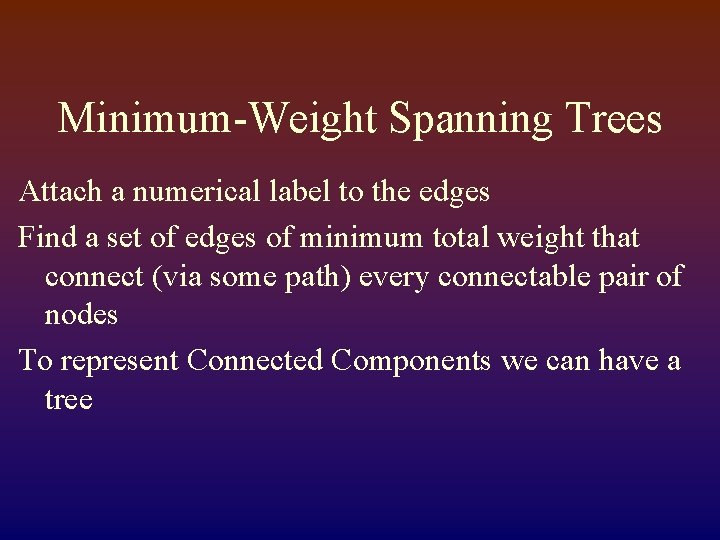 Minimum-Weight Spanning Trees

Attach a numerical label to the edges

Find a set of edges of minimum total weight that connect (via some path) every connectable pair of nodes

To represent Connected Components we can have a tree